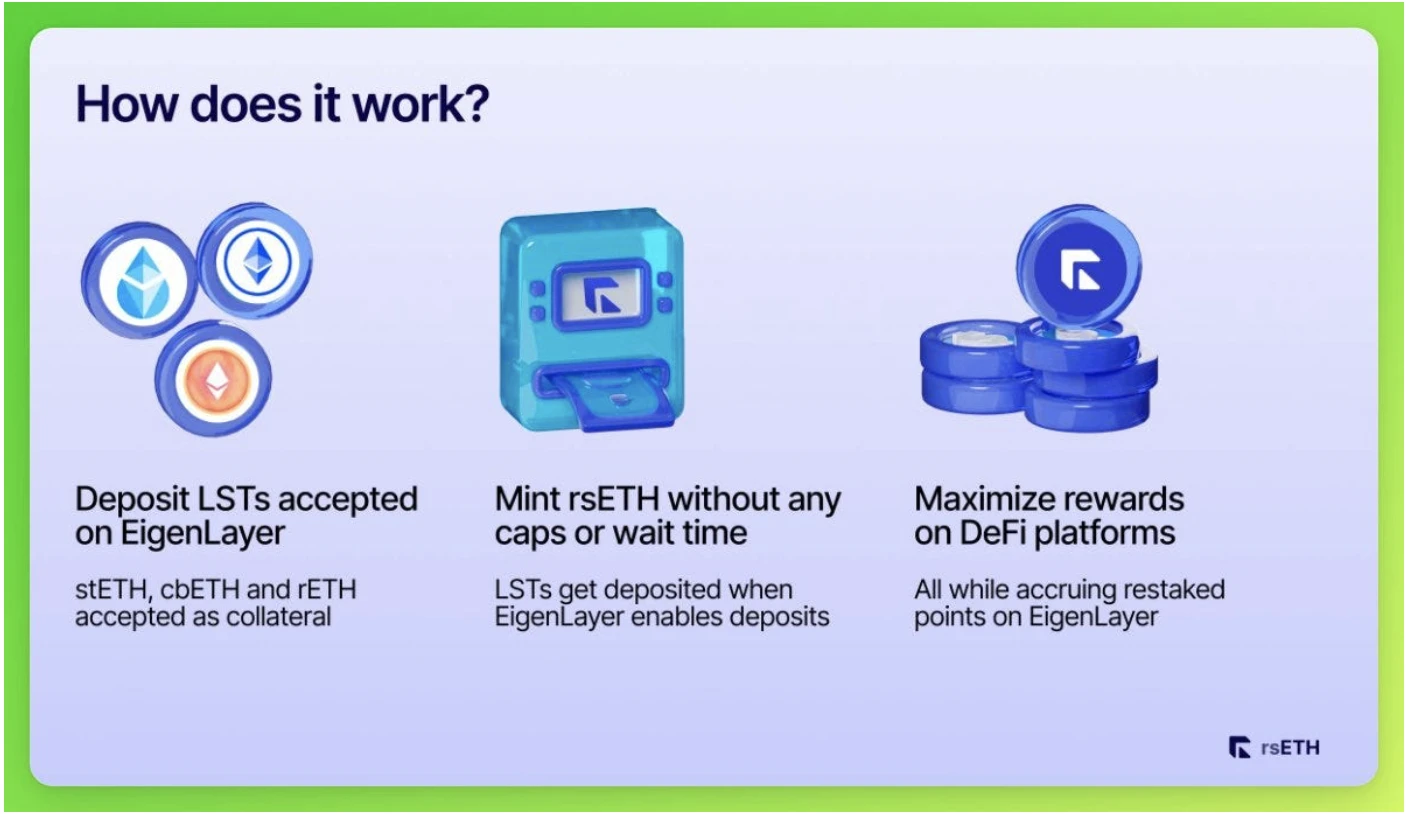 How does it work?

Deposit LSTs accepted on EigenLayer

stETH, cbETH and rETH accepted as collateral

Mint rsETH without any caps or wait time

LSTs get deposited when EigenLayer enables deposits

Maximize rewards on DeFi platforms

All while accruing restaked points on EigenLayer

rsETH